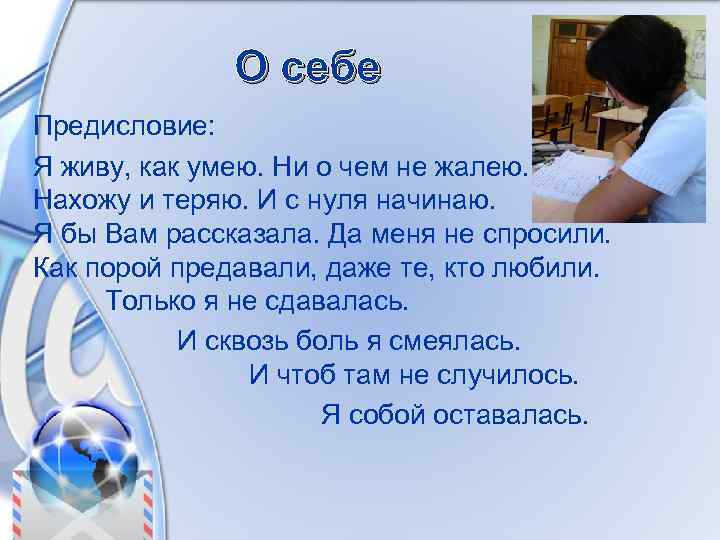 О себе

Предисловие:

Я живу, как умею. Ни о чем не жалею.
Нахожу и теряю. И с нуля начинаю.
Я бы Вам рассказала. Да меня не спросили.
Как порой предавали, даже те, кто любили.
Только я не сдавалась.
И сквозь боль я смеялась.
И чтоб там не случилось.
Я собой оставалась.